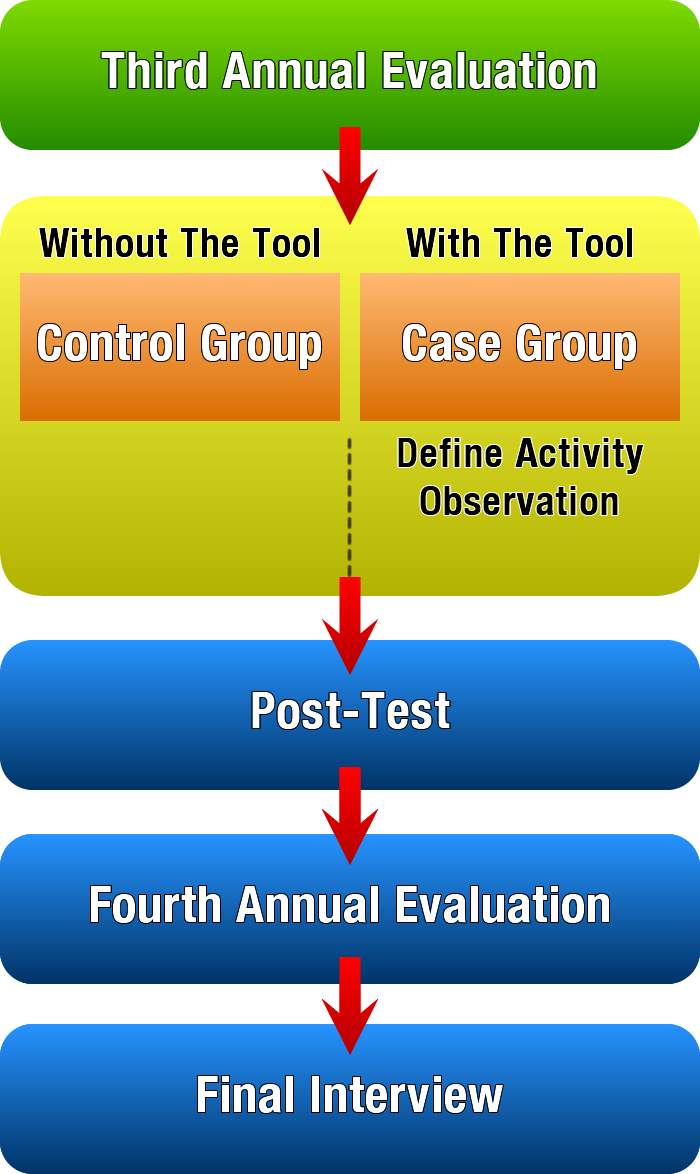 Third Annual Evaluation

Without The Tool

Control Group

With The Tool

Case Group

Define Activity Observation

Post-Test

Fourth Annual Evaluation

Final Interview